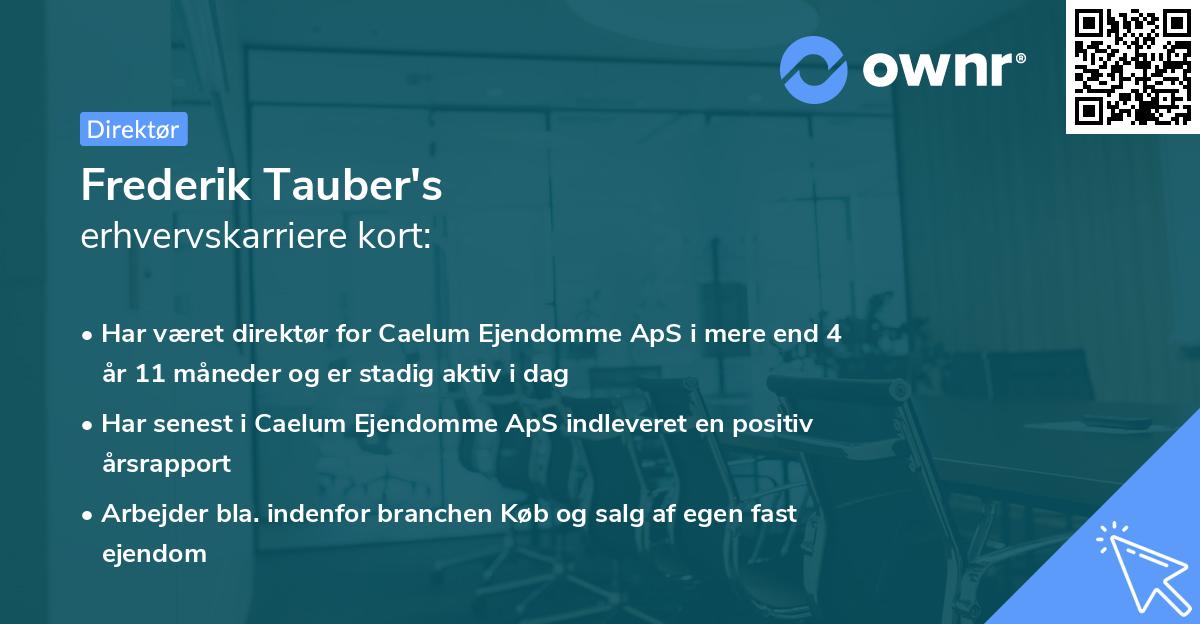 ownr®

Direktør

Frederik Tauber's
erhvervskarriere kort:

• Har været direktør for Caelum Ejendomme ApS i mere end 4 år 11 måneder og er stadig aktiv i dag

• Har senest i Caelum Ejendomme ApS indleveret en positiv årsrapport

• Arbejder bla. indenfor branchen Køb og salg af egen fast ejendom